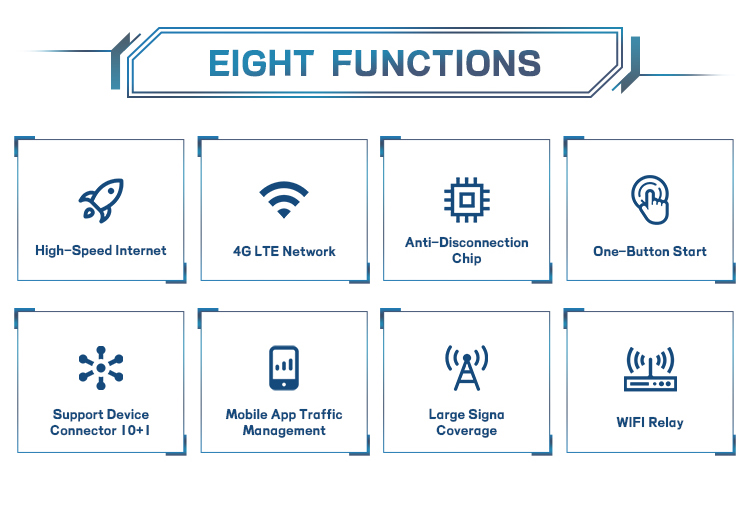 EIGHT FUNCTIONS

High-Speed Internet

4G LTE Network

Anti-Disconnection Chip

One-Button Start

Support Device Connector 10+1

Mobile App Traffic Management

Large Signa Coverage

WIFI Relay